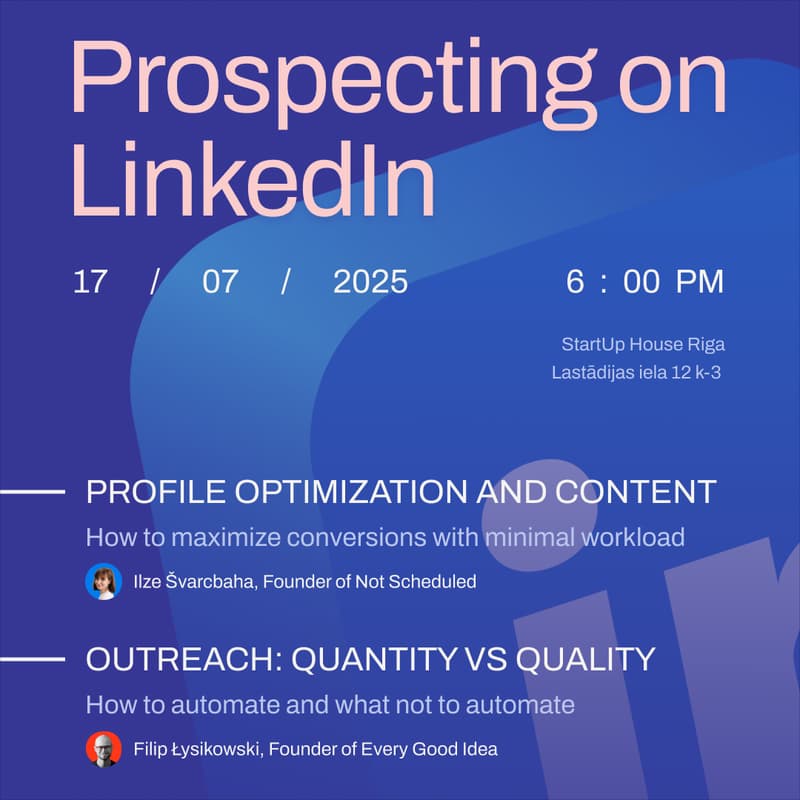 Prospecting on LinkedIn

17 / 07 / 2025

6 : 00 PM

StartUp House Riga
Lastādijas iela 12 k-3

PROFILE OPTIMIZATION AND CONTENT

How to maximize conversions with minimal workload

Ilze Švarcbaha, Founder of Not Scheduled

OUTREACH: QUANTITY VS QUALITY

How to automate and what not to automate

Filip Łysikowski, Founder of Every Good Idea